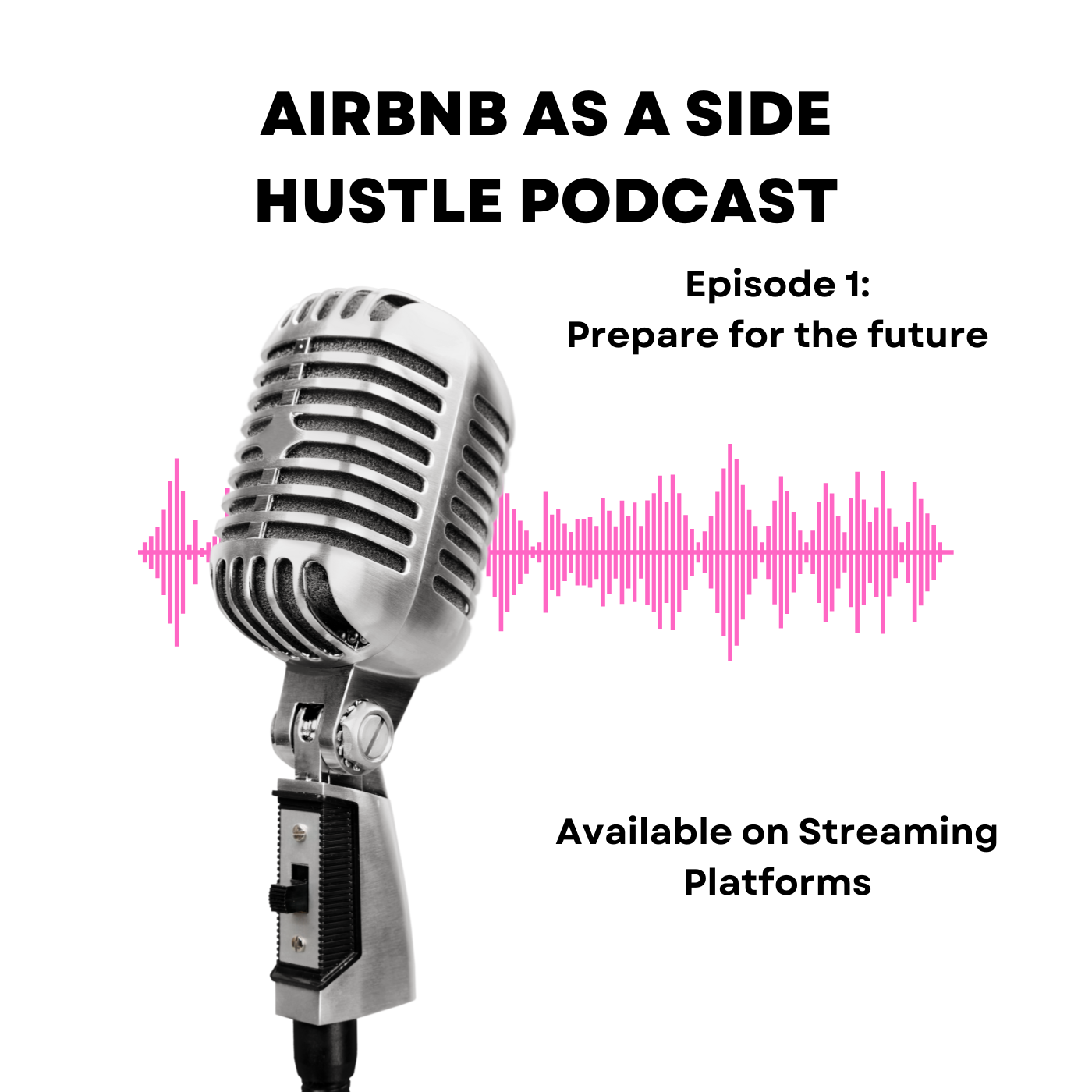 AIRBNB AS A SIDE HUSTLE PODCAST

Episode 1:
Prepare for the future

Available on Streaming Platforms